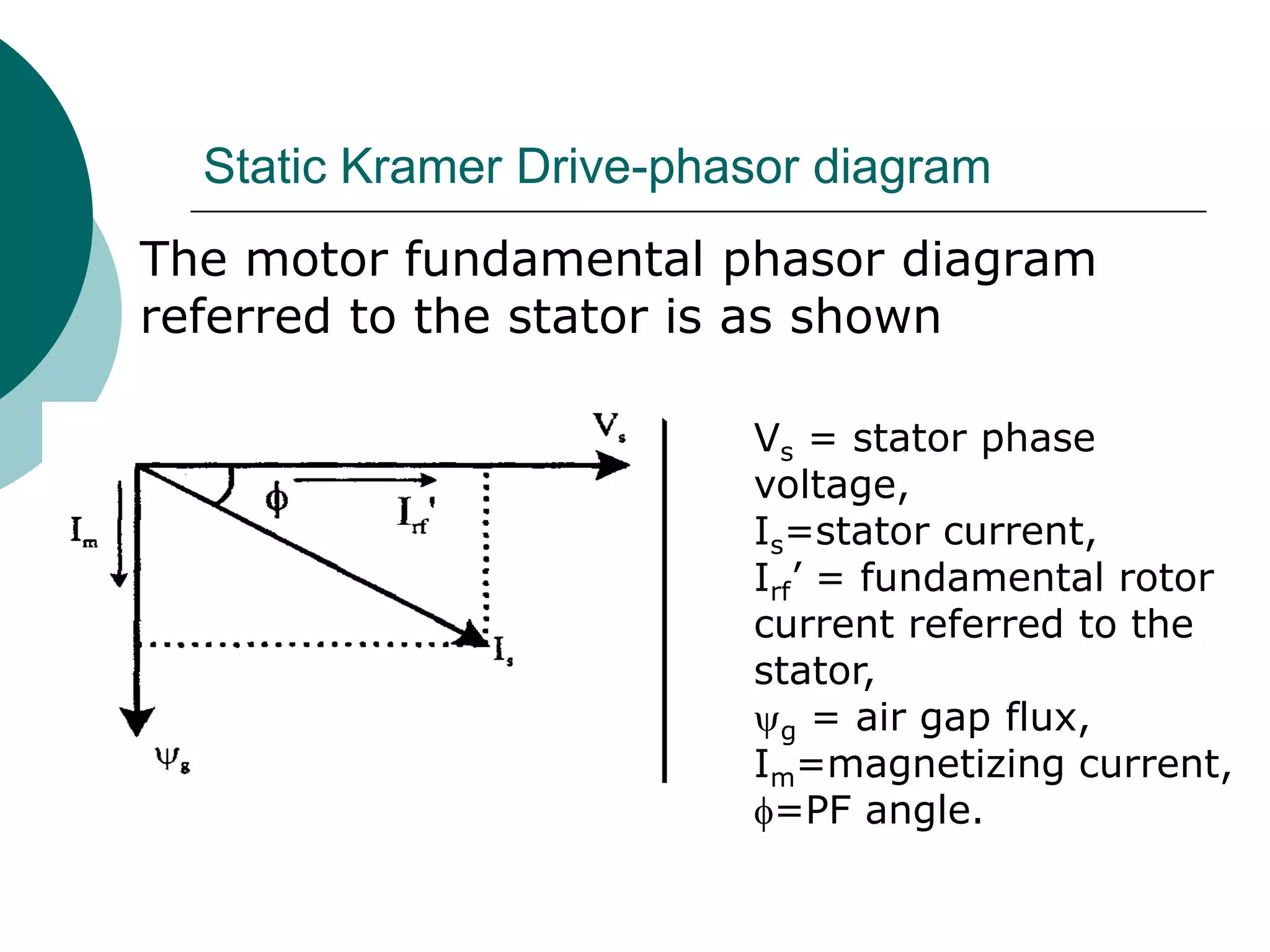 Static Kramer Drive-phasor diagram

The motor fundamental phasor diagram referred to the stator is as shown

$V_s$

$\phi$

$I_{rf}'$

$I_m$

$I_s$

$\psi_g$

$V_s$ = stator phase voltage,
$I_s$=stator current,
$I_{rf}'$ = fundamental rotor current referred to the stator,
$\psi_g$ = air gap flux,
$I_m$=magnetizing current,
$\phi$=PF angle.